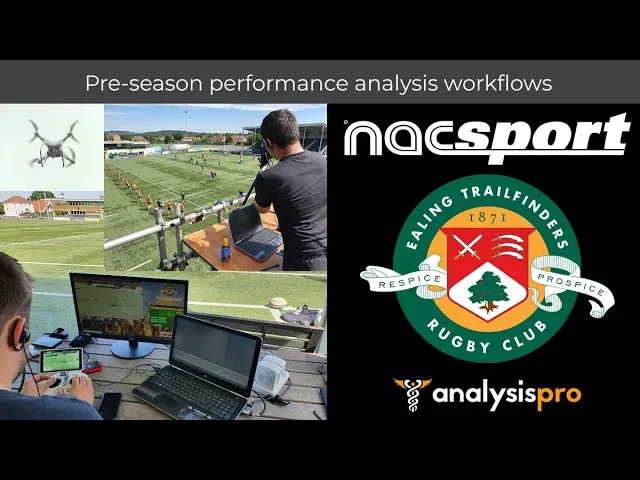 Pre-season performance analysis workflows

nacsport

EALING TRAILFINDERS
1871
RESPICE PROSPICE
RUGBY CLUB

analysispro